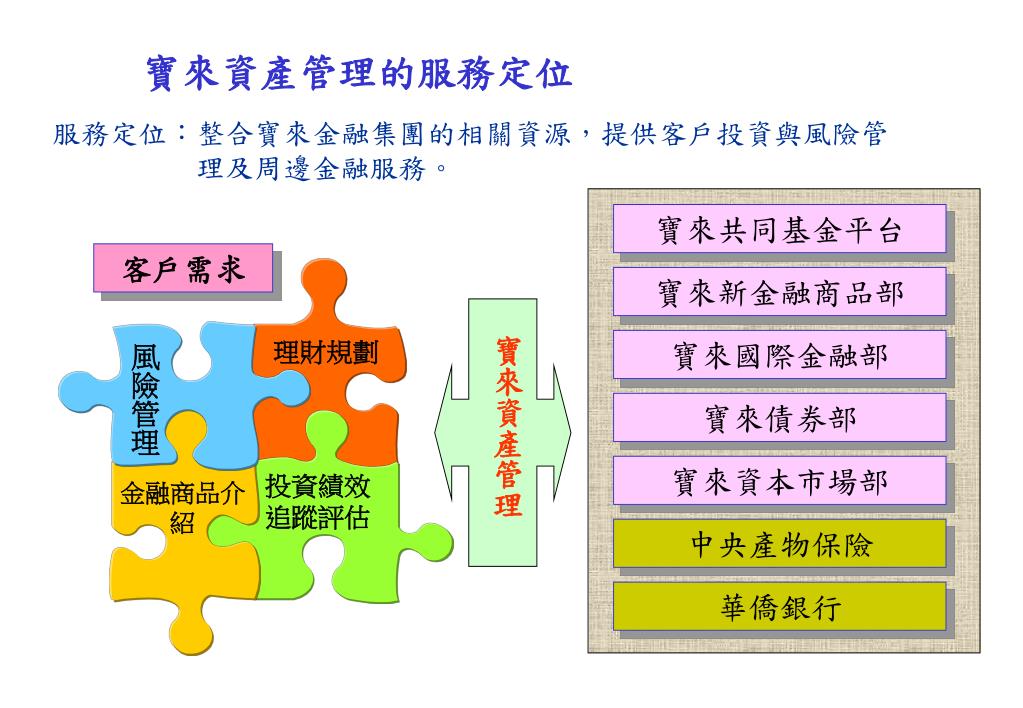 寶來資產管理的服務定位

服務定位：整合寶來金融集團的相關資源，提供客戶投資與風險管理及周邊金融服務。

客戶需求

風險管理

理財規劃

金融商品介紹

投資績效追蹤評估

寶來資產管理

寶來共同基金平台

寶來新金融商品部

寶來國際金融部

寶來債券部

寶來資本市場部

中央產物保險

華僑銀行